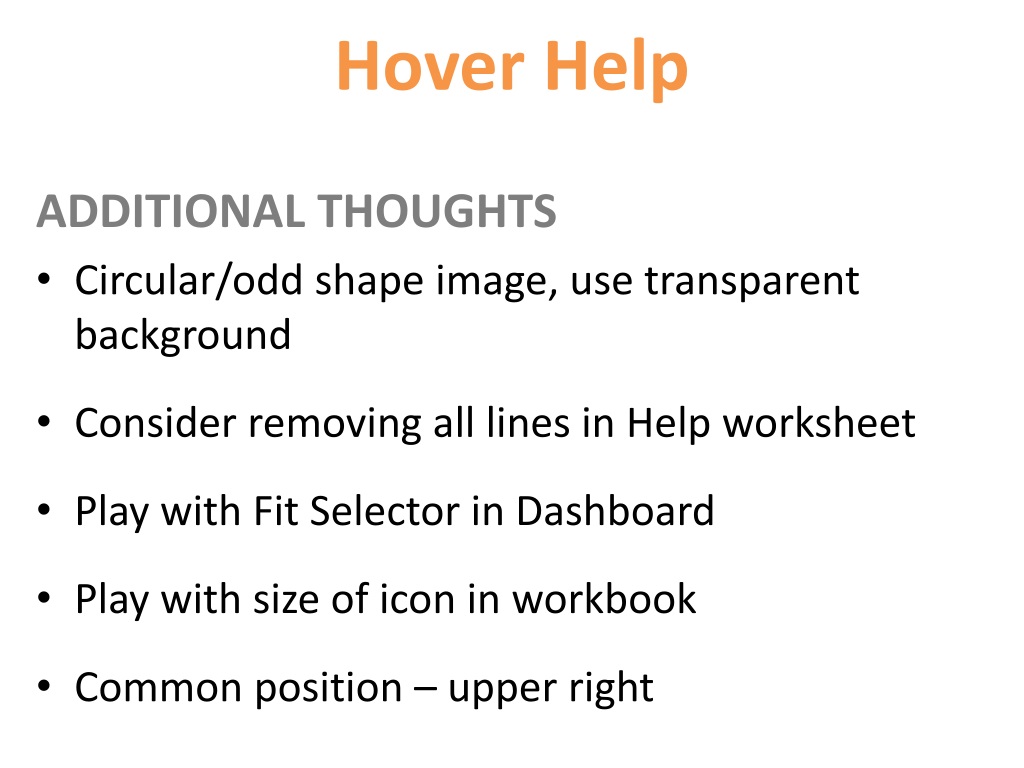 Hover Help

ADDITIONAL THOUGHTS

• Circular/odd shape image, use transparent background

• Consider removing all lines in Help worksheet

• Play with Fit Selector in Dashboard

• Play with size of icon in workbook

• Common position – upper right